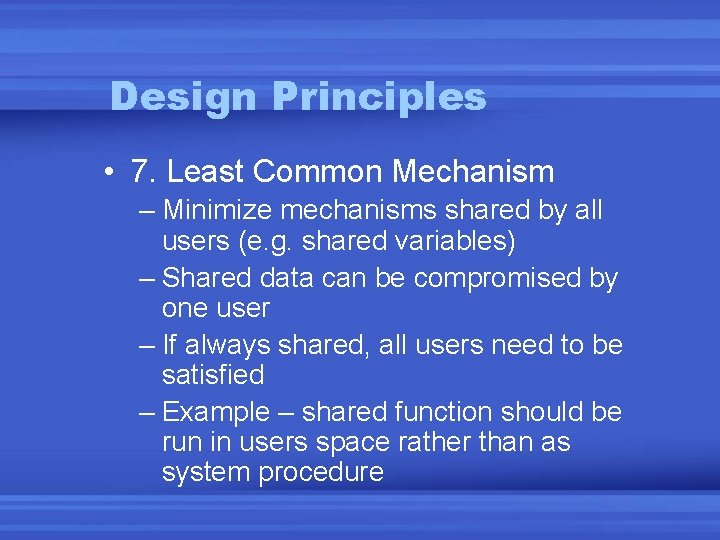 Design Principles

• 7. Least Common Mechanism
– Minimize mechanisms shared by all users (e.g. shared variables)
– Shared data can be compromised by one user
– If always shared, all users need to be satisfied
– Example – shared function should be run in users space rather than as system procedure